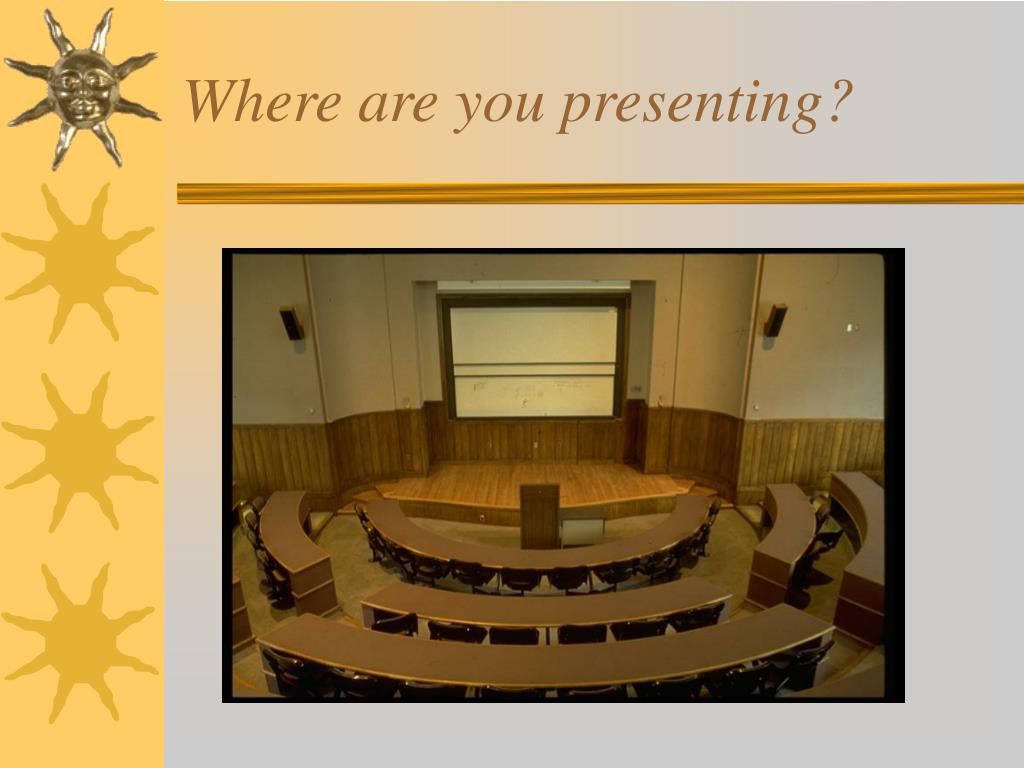 Where are you presenting?